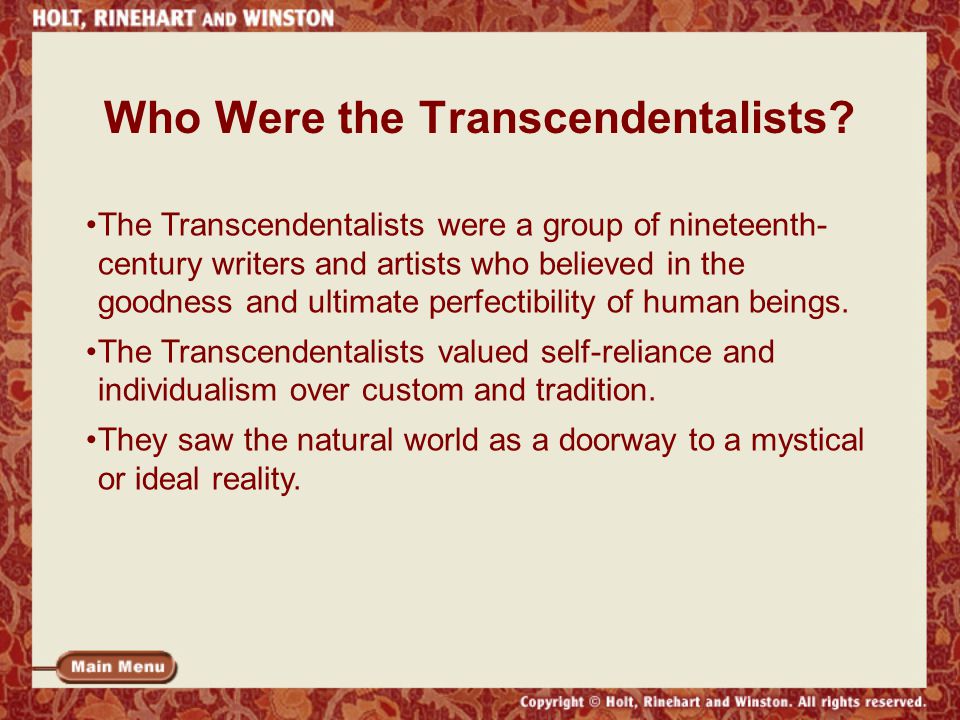 HOLT, RINEHART AND WINSTON

Who Were the Transcendentalists?

•The Transcendentalists were a group of nineteenth-century writers and artists who believed in the goodness and ultimate perfectibility of human beings.

•The Transcendentalists valued self-reliance and individualism over custom and tradition.

•They saw the natural world as a doorway to a mystical or ideal reality.

Main Menu

Copyright © Holt, Rinehart and Winston. All rights reserved.